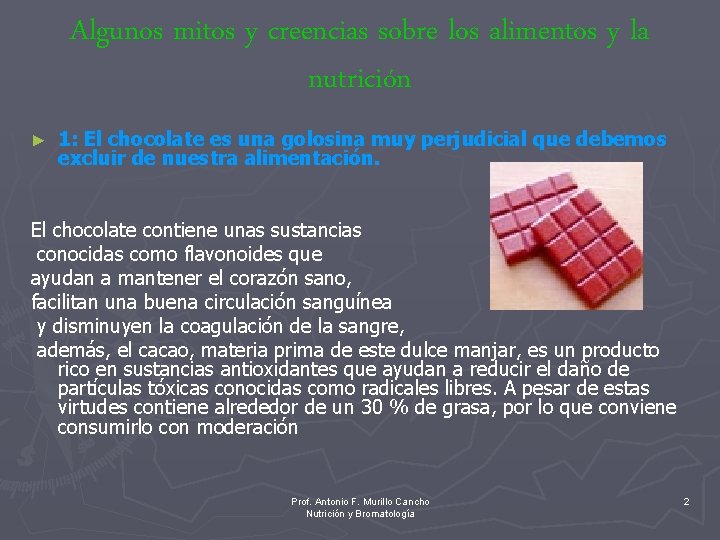 Algunos mitos y creencias sobre los alimentos y la nutrición

► 1: El chocolate es una golosina muy perjudicial que debemos excluir de nuestra alimentación.

El chocolate contiene unas sustancias conocidas como flavonoides que ayudan a mantener el corazón sano, facilitan una buena circulación sanguínea y disminuyen la coagulación de la sangre, además, el cacao, materia prima de este dulce manjar, es un producto rico en sustancias antioxidantes que ayudan a reducir el daño de partículas tóxicas conocidas como radicales libres. A pesar de estas virtudes contiene alrededor de un 30 % de grasa, por lo que conviene consumirlo con moderación

Prof. Antonio F. Murillo Cancho
Nutrición y Bromatología

2